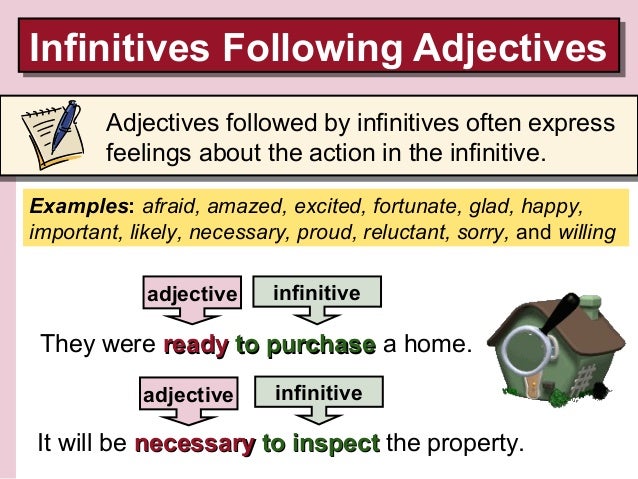 Infinitives Following Adjectives

Adjectives followed by infinitives often express feelings about the action in the infinitive.

Examples: afraid, amazed, excited, fortunate, glad, happy, important, likely, necessary, proud, reluctant, sorry, and willing

adjective infinitive

They were ready to purchase a home.

adjective infinitive

It will be necessary to inspect the property.